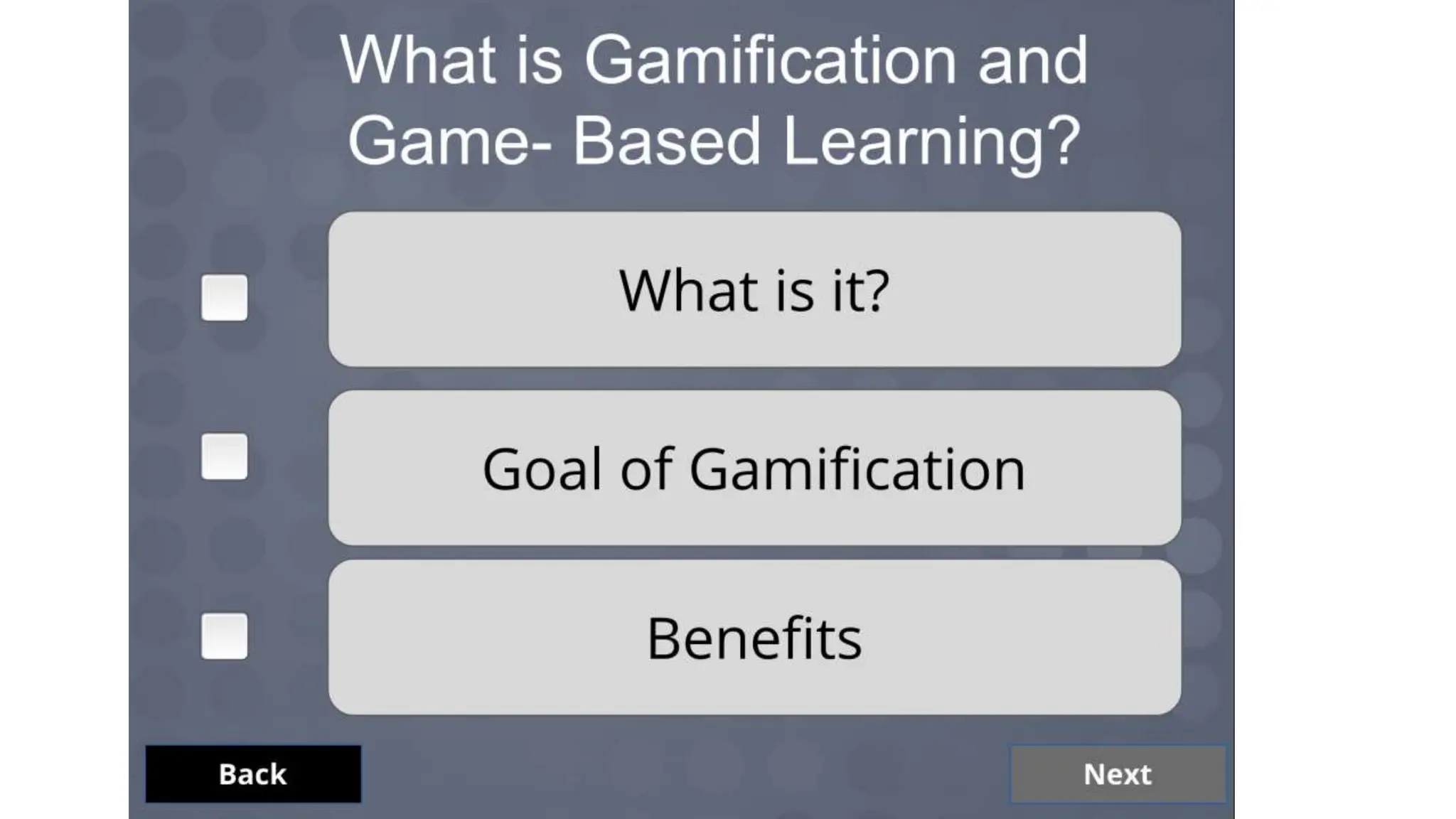 What is Gamification and Game- Based Learning?

What is it?

Goal of Gamification

Benefits

Back

Next